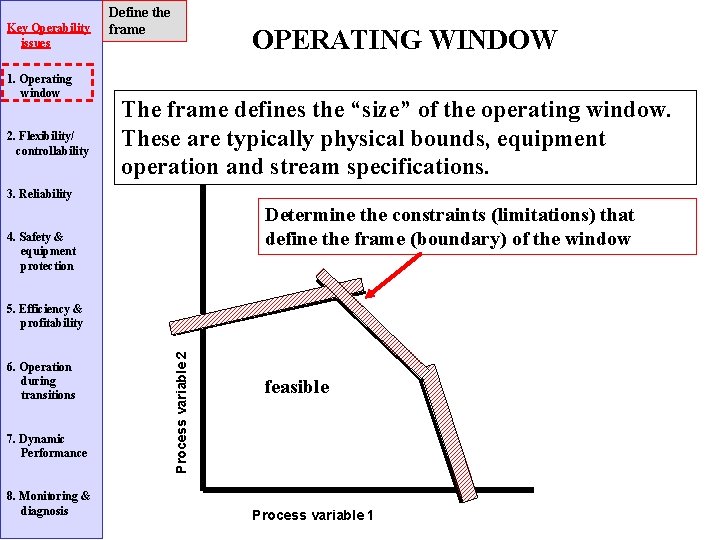 Key Operability issues

1. Operating window

2. Flexibility/ controllability

3. Reliability

4. Safety & equipment protection

5. Efficiency & profitability

6. Operation during transitions

7. Dynamic Performance

8. Monitoring & diagnosis

Define the frame

OPERATING WINDOW

The frame defines the “size” of the operating window. These are typically physical bounds, equipment operation and stream specifications.

Determine the constraints (limitations) that define the frame (boundary) of the window

feasible

Process variable 2

Process variable 1